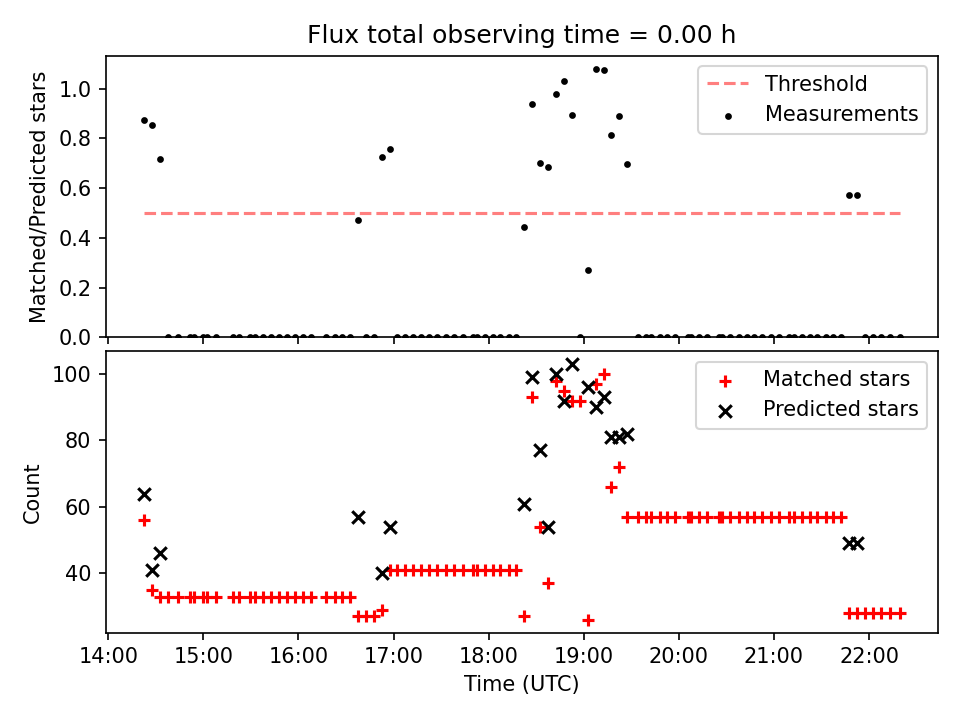 Flux total observing time = 0.00 h

Matched/Predicted stars

1.0
0.8
0.6
0.4
0.2
0.0

Threshold
Measurements

Count

100
80
60
40

Matched stars
Predicted stars

14:00
15:00
16:00
17:00
18:00
19:00
20:00
21:00
22:00

Time (UTC)